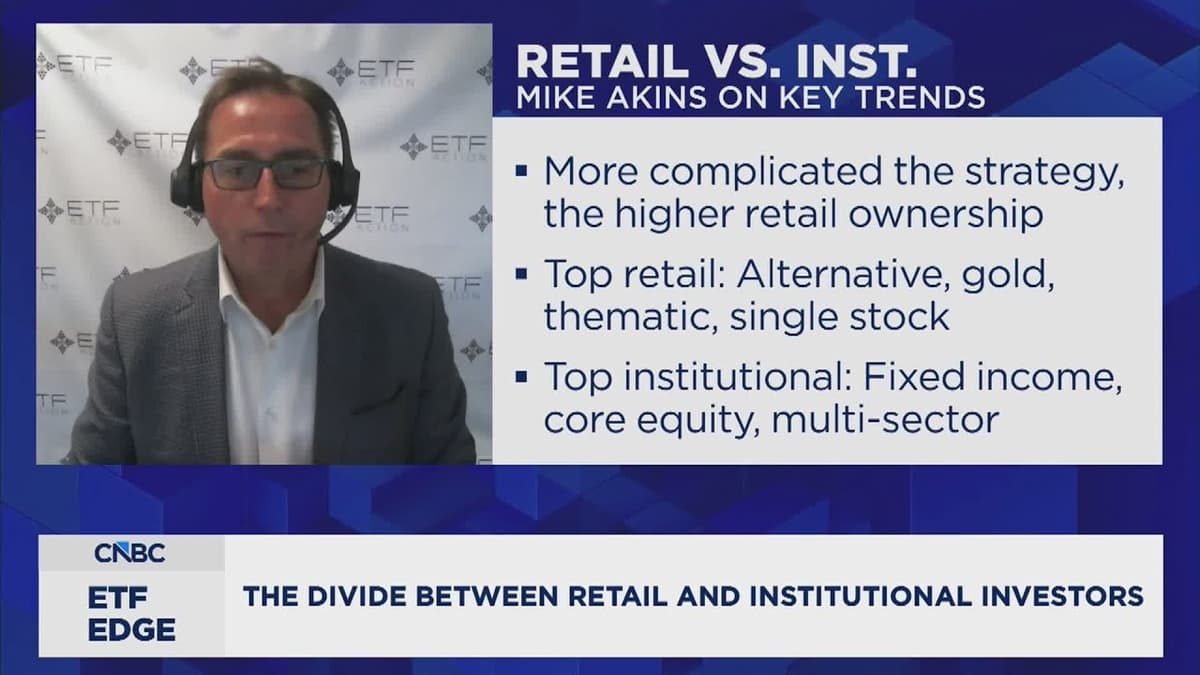 ETF ACTION

RETAIL VS. INST.
MIKE AKINS ON KEY TRENDS

▪ More complicated the strategy, the higher retail ownership

▪ Top retail: Alternative, gold, thematic, single stock

▪ Top institutional: Fixed income, core equity, multi-sector

CNBC
ETF EDGE

THE DIVIDE BETWEEN RETAIL AND INSTITUTIONAL INVESTORS